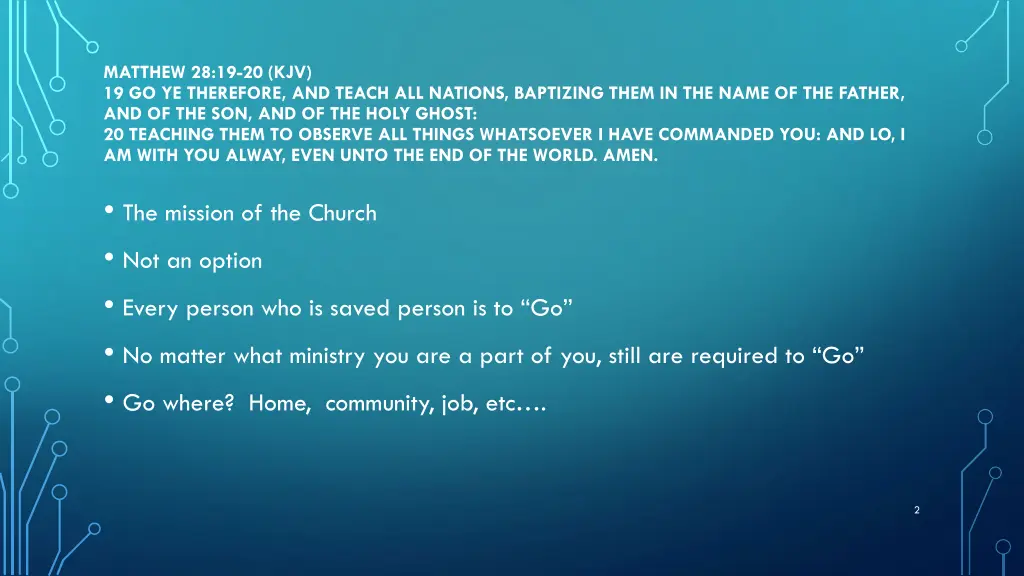 MATTHEW 28:19-20 (KJV)
19 GO YE THEREFORE, AND TEACH ALL NATIONS, BAPTIZING THEM IN THE NAME OF THE FATHER, AND OF THE SON, AND OF THE HOLY GHOST:
20 TEACHING THEM TO OBSERVE ALL THINGS WHATSOEVER I HAVE COMMANDED YOU: AND LO, I AM WITH YOU ALWAY, EVEN UNTO THE END OF THE WORLD. AMEN.

• The mission of the Church

• Not an option

• Every person who is saved person is to “Go”

• No matter what ministry you are a part of you, still are required to “Go”

• Go where? Home, community, job, etc….

2